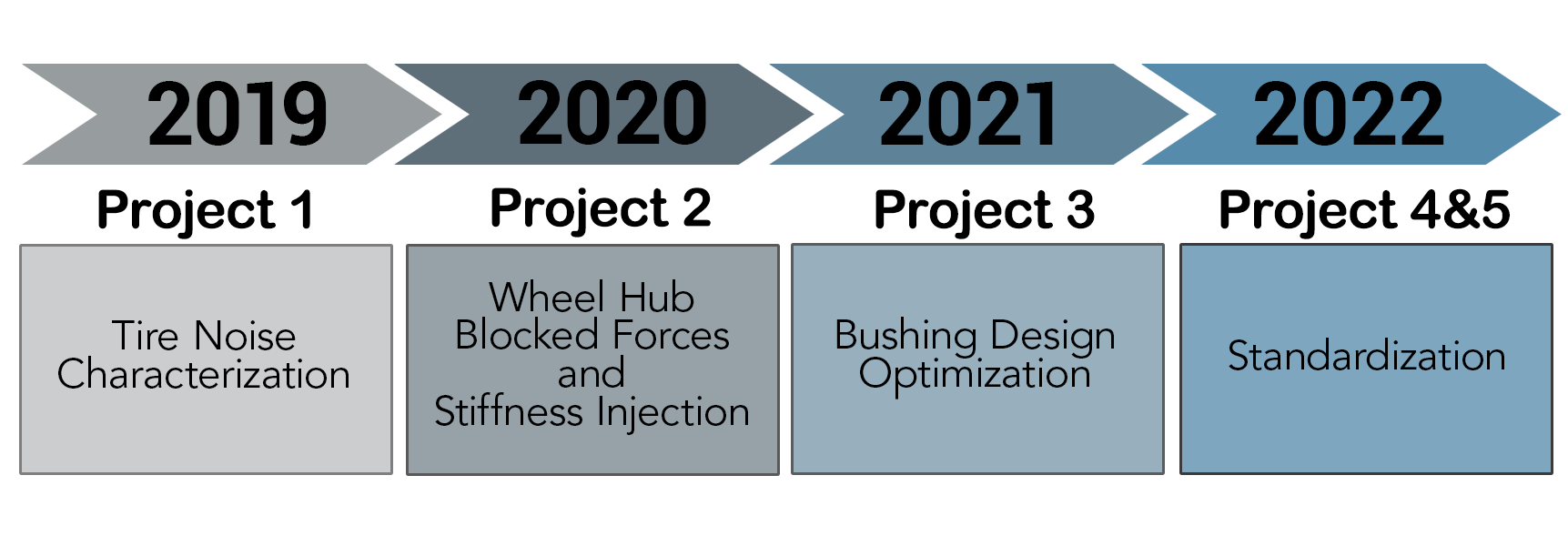 2019

Project 1

Tire Noise Characterization

2020

Project 2

Wheel Hub Blocked Forces and Stiffness Injection

2021

Project 3

Bushing Design Optimization

2022

Project 4&5

Standardization